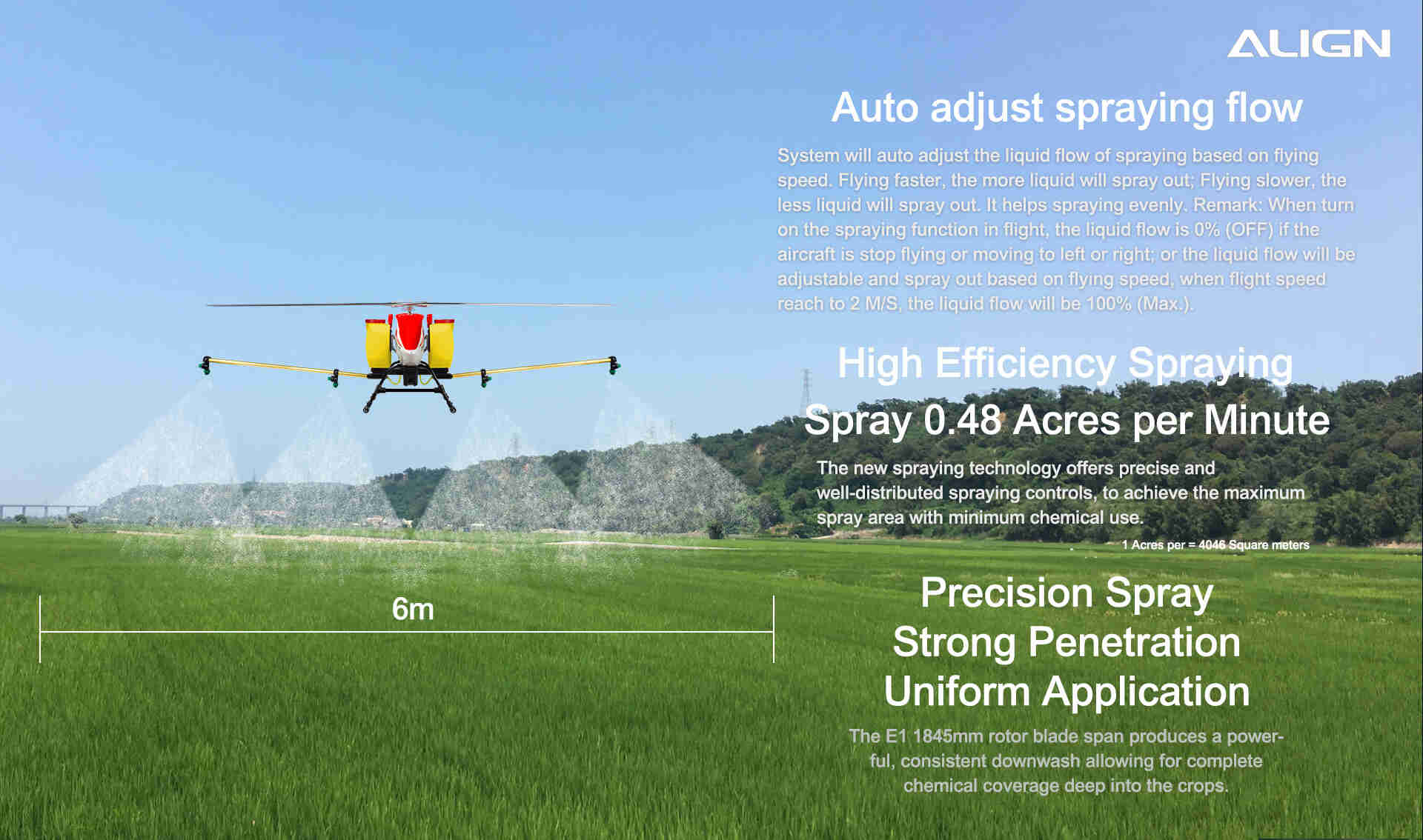 ALIGN

Auto adjust spraying flow

System will auto adjust the liquid flow of spraying based on flying speed. Flying faster, the more liquid will spray out; Flying slower, the less liquid will spray out. It helps spraying evenly. Remark: When turn on the spraying function in flight, the liquid flow is 0% (OFF) if the aircraft is stop flying or moving to left or right; or the liquid flow will be adjustable and spray out based on flying speed, when flight speed reach to 2 M/S, the liquid flow will be 100% (Max.).

High Efficiency Spraying

Spray 0.48 Acres per Minute

The new spraying technology offers precise and well-distributed spraying controls, to achieve the maximum spray area with minimum chemical use.

1 Acres per = 4046 Square meters

6m

Precision Spray
Strong Penetration
Uniform Application

The E1 1845mm rotor blade span produces a powerful, consistent downwash allowing for complete chemical coverage deep into the crops.